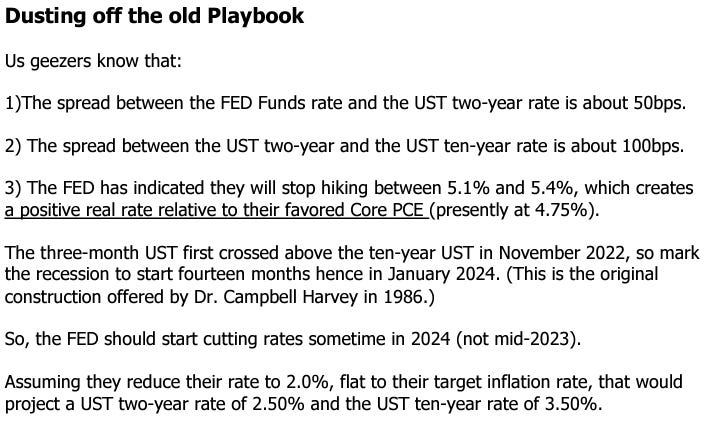 Dusting off the old Playbook

Us geezers know that:

1)The spread between the FED Funds rate and the UST two-year rate is about 50bps.

2) The spread between the UST two-year and the UST ten-year rate is about 100bps.

3) The FED has indicated they will stop hiking between 5.1% and 5.4%, which creates a positive real rate relative to their favored Core PCE (presently at 4.75%).

The three-month UST first crossed above the ten-year UST in November 2022, so mark the recession to start fourteen months hence in January 2024. (This is the original construction offered by Dr. Campbell Harvey in 1986.)

So, the FED should start cutting rates sometime in 2024 (not mid-2023).

Assuming they reduce their rate to 2.0%, flat to their target inflation rate, that would project a UST two-year rate of 2.50% and the UST ten-year rate of 3.50%.